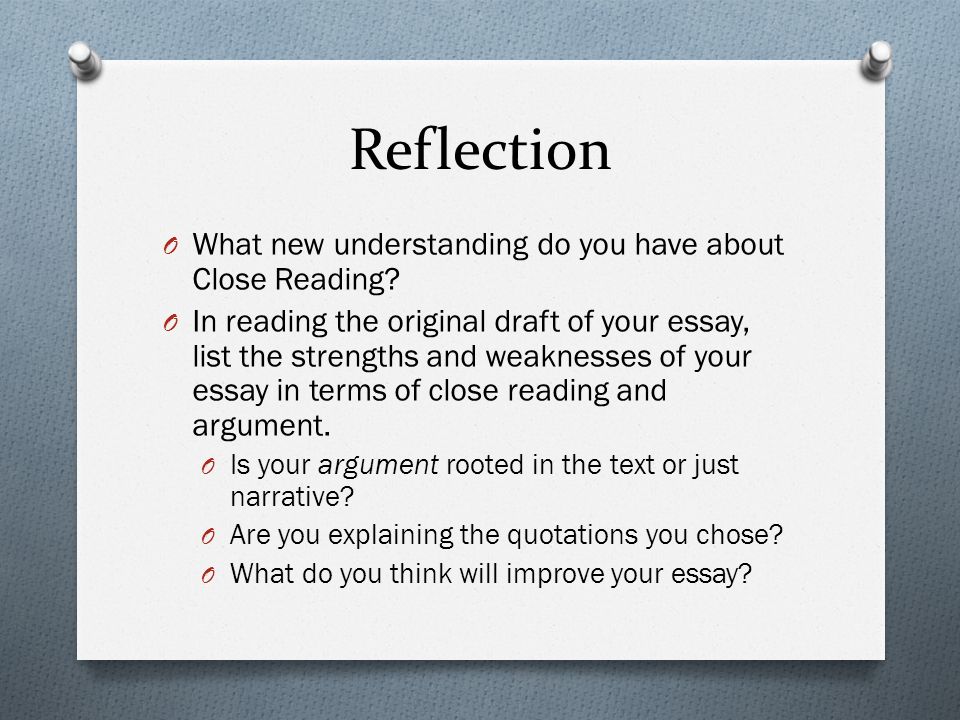 Reflection

O What new understanding do you have about Close Reading?

O In reading the original draft of your essay, list the strengths and weaknesses of your essay in terms of close reading and argument.

O Is your argument rooted in the text or just narrative?

O Are you explaining the quotations you chose?

O What do you think will improve your essay?